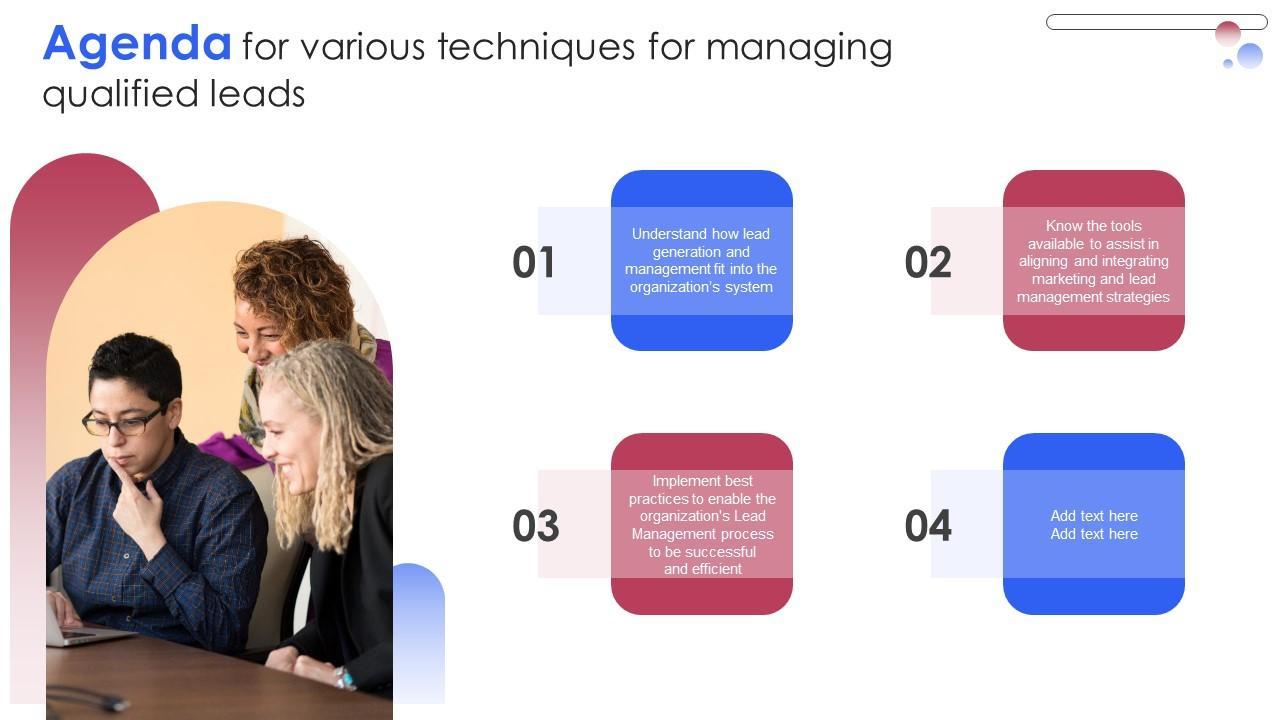 Agenda for various techniques for managing qualified leads

01

Understand how lead generation and management fit into the organization's system

02

Know the tools available to assist in aligning and integrating marketing and lead management strategies

03

Implement best practices to enable the organization's Lead Management process to be successful and efficient

04

Add text here
Add text here